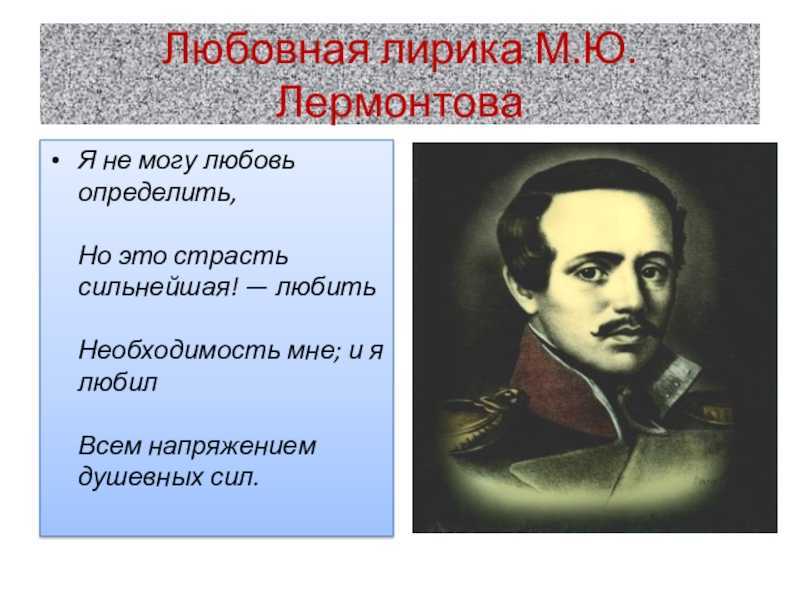 Любовная лирика М.Ю. Лермонтова

• Я не могу любовь определить,

Но это страсть сильнейшая! — любить

Необходимость мне; и я любил

Всем напряжением душевных сил.